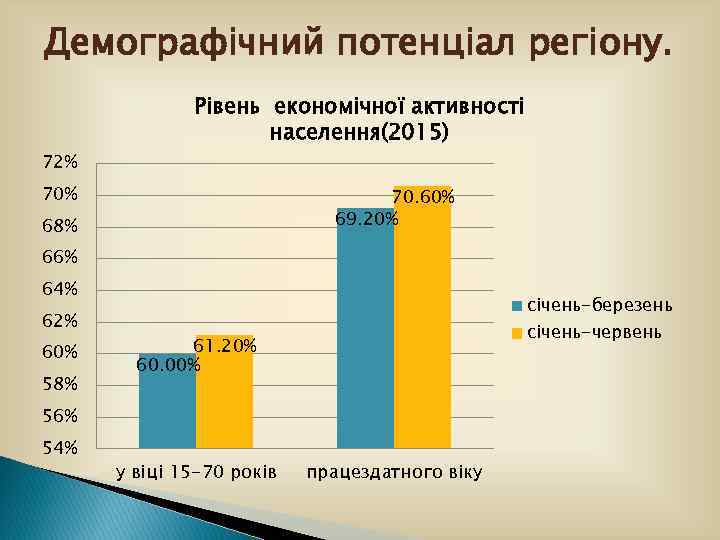 Демографічний потенціал регіону.

Рівень економічної активності населення(2015)

72%
70%
68%
66%
64%
62%
60%
58%
56%
54%

60.00%
61.20%
69.20%
70.60%

у віці 15-70 років
працездатного віку

січень-березень
січень-червень